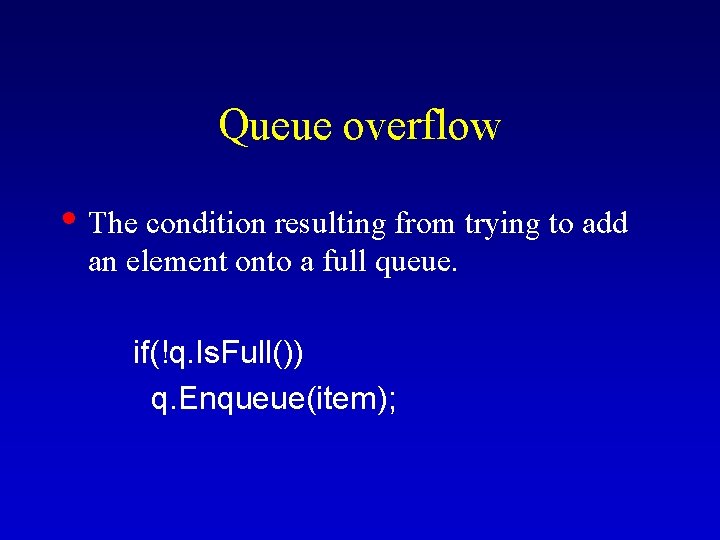 Queue overflow

• The condition resulting from trying to add an element onto a full queue.

if(!q.IsFull())
  q.Enqueue(item);